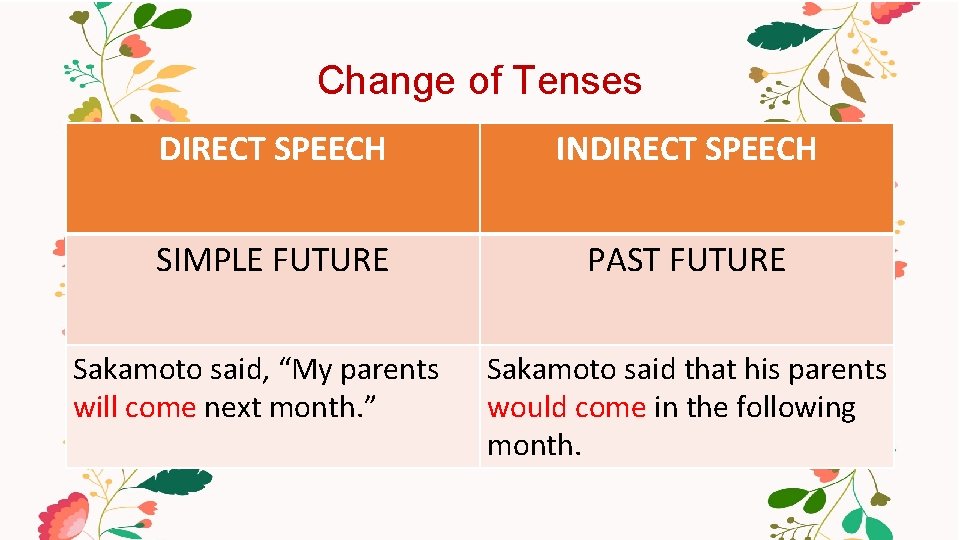 Change of Tenses

| DIRECT SPEECH | INDIRECT SPEECH |
|---|---|
| SIMPLE FUTURE | PAST FUTURE |
| Sakamoto said, “My parents will come next month.” | Sakamoto said that his parents would come in the following month. |